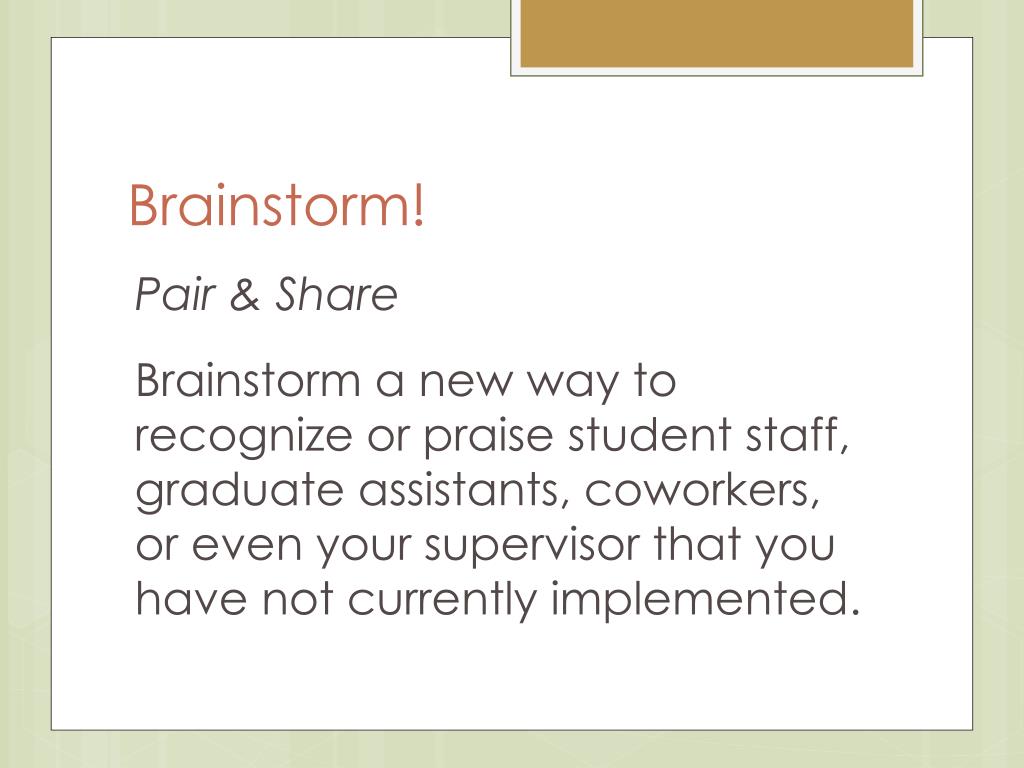 Brainstorm!

Pair & Share

Brainstorm a new way to recognize or praise student staff, graduate assistants, coworkers, or even your supervisor that you have not currently implemented.